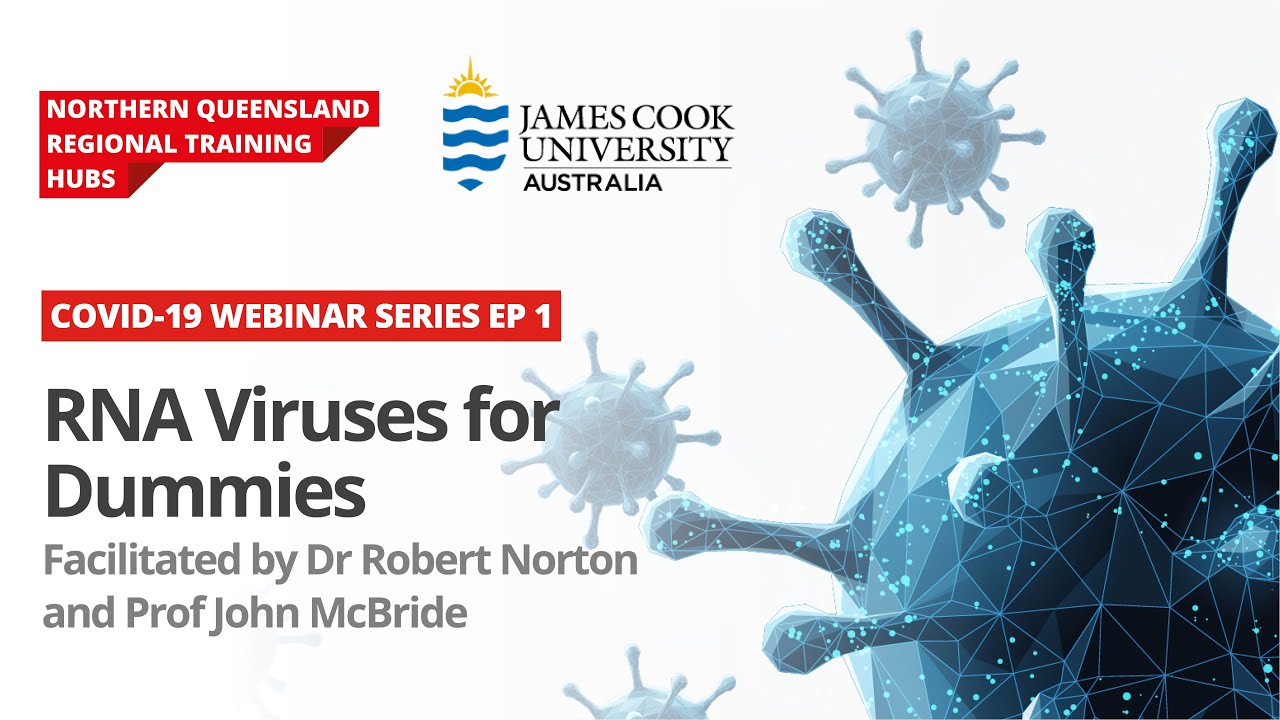 NORTHERN QUEENSLAND REGIONAL TRAINING HUBS

JAMES COOK UNIVERSITY AUSTRALIA

COVID-19 WEBINAR SERIES EP 1

RNA Viruses for Dummies

Facilitated by Dr Robert Norton and Prof John McBride